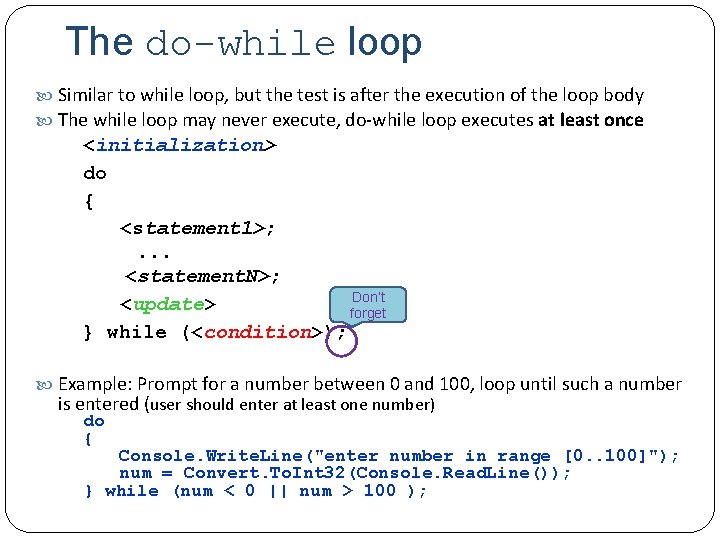 The do-while loop

Similar to while loop, but the test is after the execution of the loop body

The while loop may never execute, do-while loop executes at least once

<initialization>
do
{
<statement1>;
...
<statementN>;
<update>
} while (<condition>);

Don't forget

Example: Prompt for a number between 0 and 100, loop until such a number is entered (user should enter at least one number)

do
{
Console.WriteLine("enter number in range [0..100]");
num = Convert.ToInt32(Console.ReadLine());
} while (num < 0 || num > 100 );